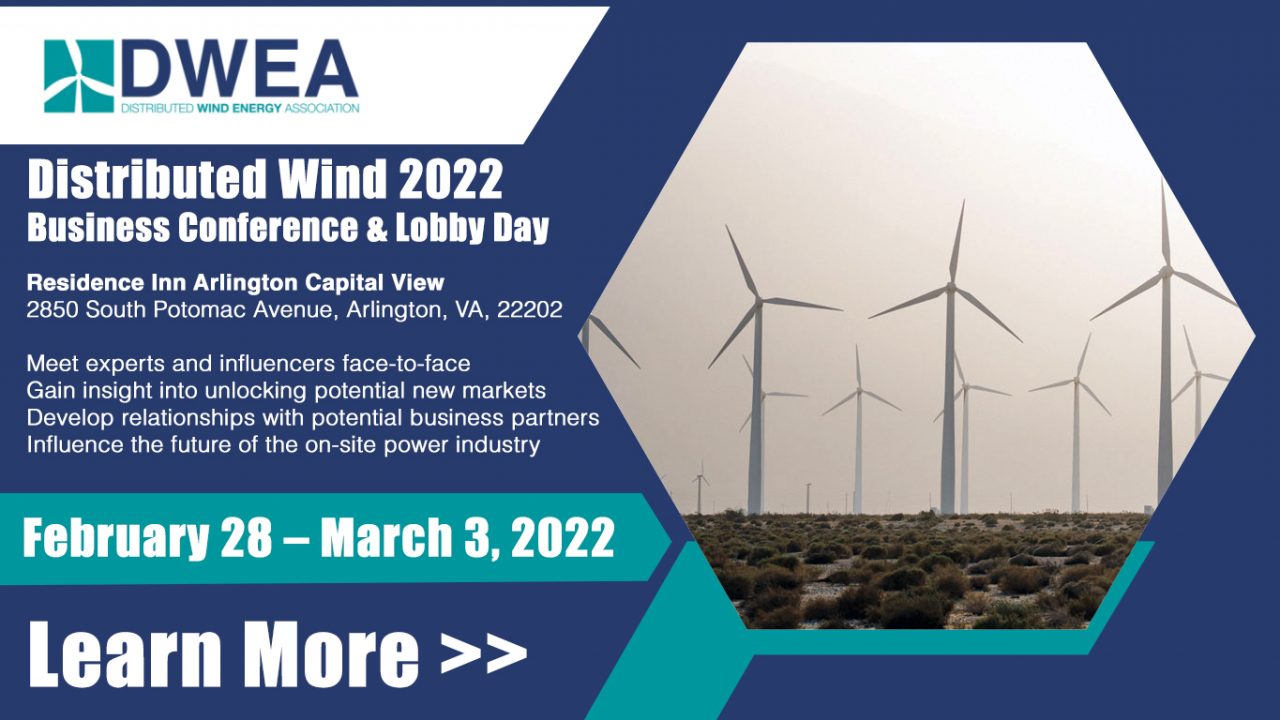 DWEA
DISTRIBUTED WIND ENERGY ASSOCIATION

Distributed Wind 2022
Business Conference & Lobby Day

Residence Inn Arlington Capital View
2850 South Potomac Avenue, Arlington, VA, 22202

Meet experts and influencers face-to-face
Gain insight into unlocking potential new markets
Develop relationships with potential business partners
Influence the future of the on-site power industry

February 28 – March 3, 2022

Learn More >>